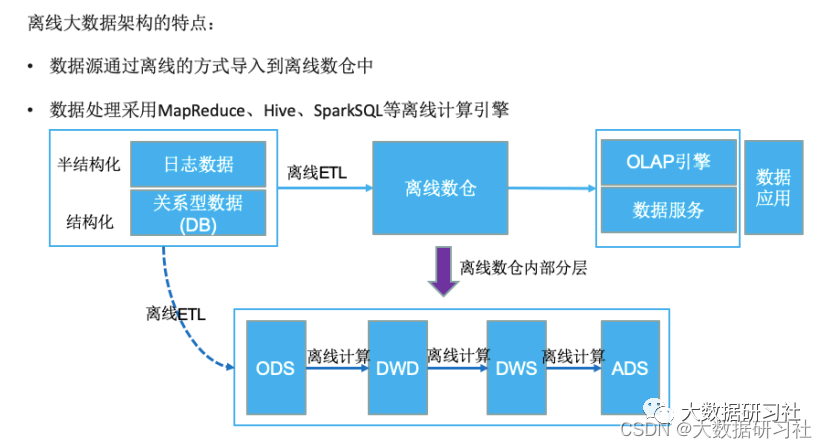 离线大数据架构的特点：

• 数据源通过离线的方式导入到离线数仓中

• 数据处理采用MapReduce、Hive、SparkSQL等离线计算引擎

半结构化
日志数据
结构化
关系型数据 (DB)
离线ETL
离线数仓
OLAP引擎
数据服务
数据应用
离线数仓内部分层
离线ETL
ODS
离线计算
DWD
离线计算
DWS
离线计算
ADS

大数据研习社
CSDN @大数据研习社